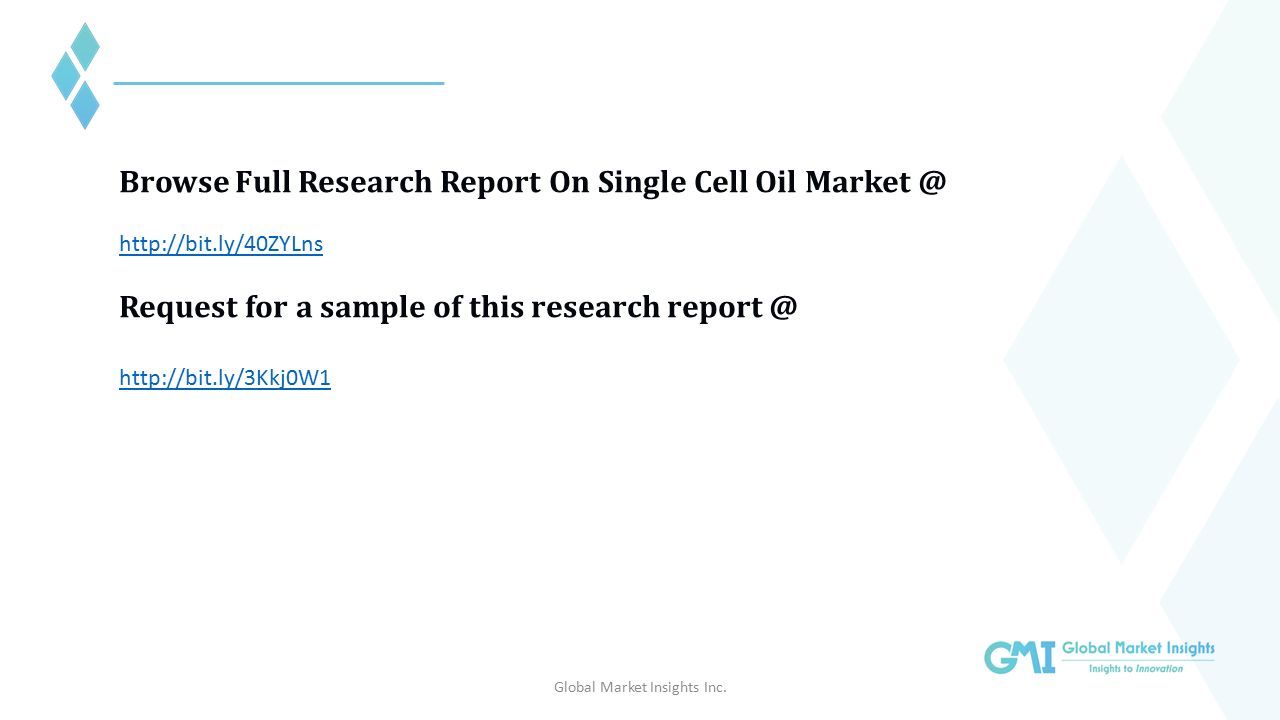 Browse Full Research Report On Single Cell Oil Market @

http://bit.ly/40ZYLns

Request for a sample of this research report @

http://bit.ly/3Kkj0W1

GMI Global Market Insights
Insights to Innovation

Global Market Insights Inc.